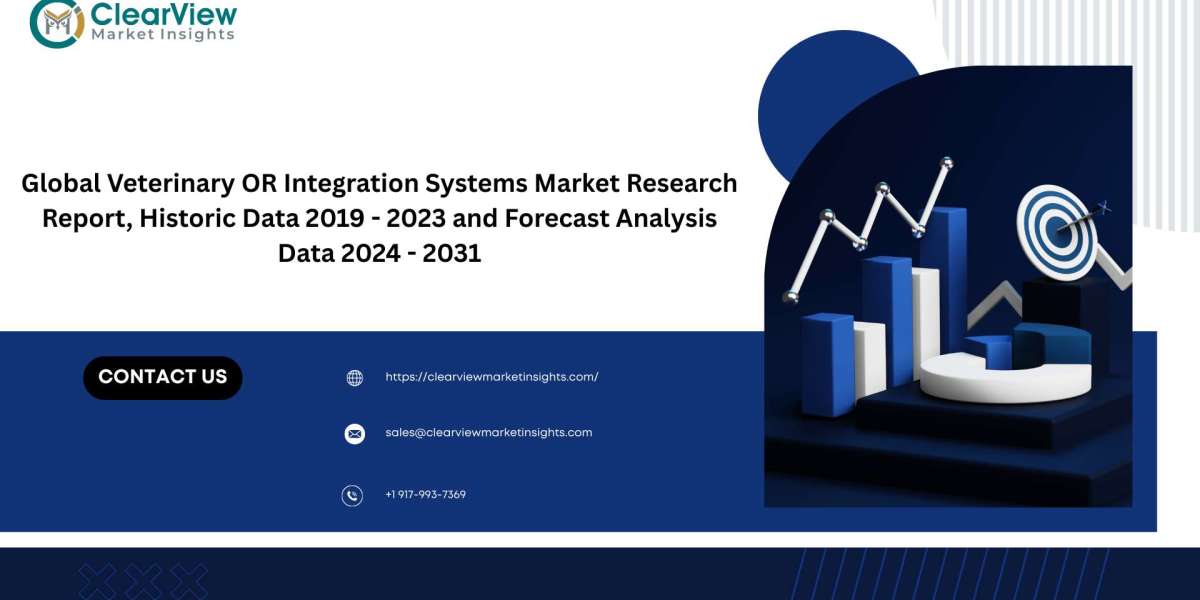 ClearView
Market Insights

Global Veterinary OR Integration Systems Market Research Report, Historic Data 2019 - 2023 and Forecast Analysis Data 2024 - 2031

CONTACT US

https://clearviewmarketinsights.com/

sales@clearviewmarketinsights.com

+1 917-993-7369